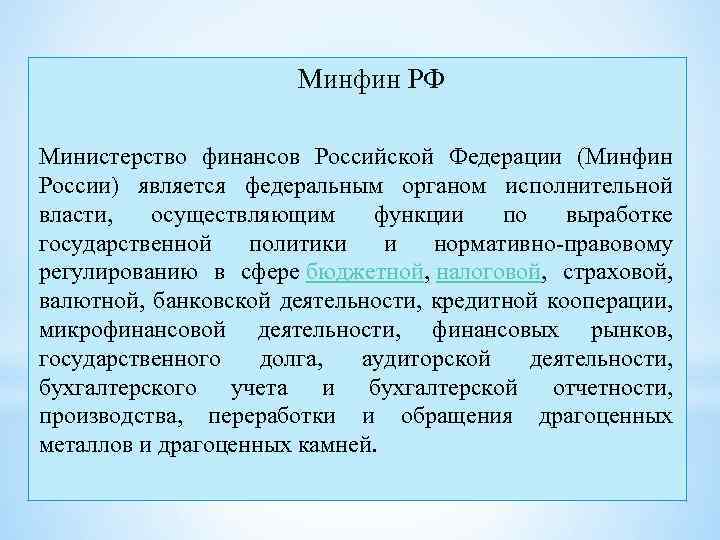 Минфин РФ

Министерство финансов Российской Федерации (Минфин России) является федеральным органом исполнительной власти, осуществляющим функции по выработке государственной политики и нормативно-правовому регулированию в сфере бюджетной, налоговой, страховой, валютной, банковской деятельности, кредитной кооперации, микрофинансовой деятельности, финансовых рынков, государственного долга, аудиторской деятельности, бухгалтерского учета и бухгалтерской отчетности, производства, переработки и обращения драгоценных металлов и драгоценных камней.